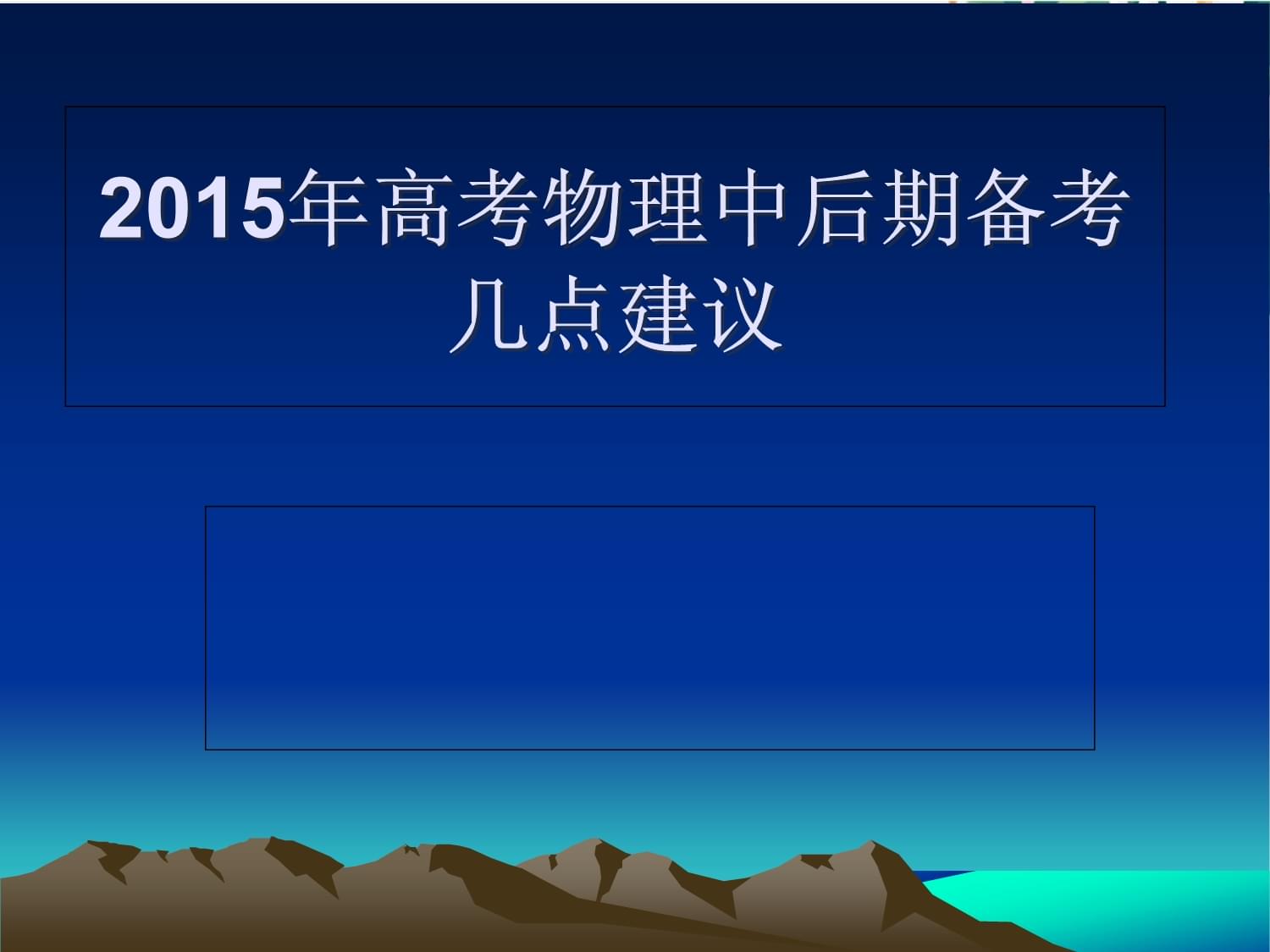 2015年高考物理中后期备考几点建议